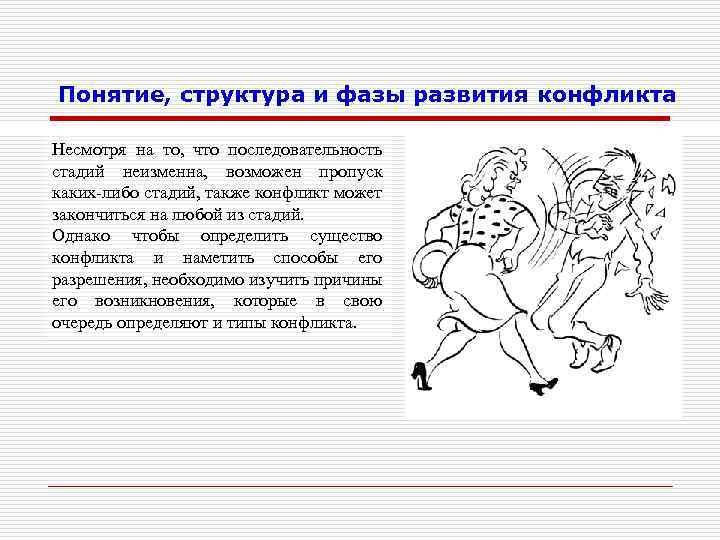 Понятие, структура и фазы развития конфликта

Несмотря на то, что последовательность стадий неизменна, возможен пропуск каких-либо стадий, также конфликт может закончиться на любой из стадий.

Однако чтобы определить существо конфликта и наметить способы его разрешения, необходимо изучить причины его возникновения, которые в свою очередь определяют и типы конфликта.